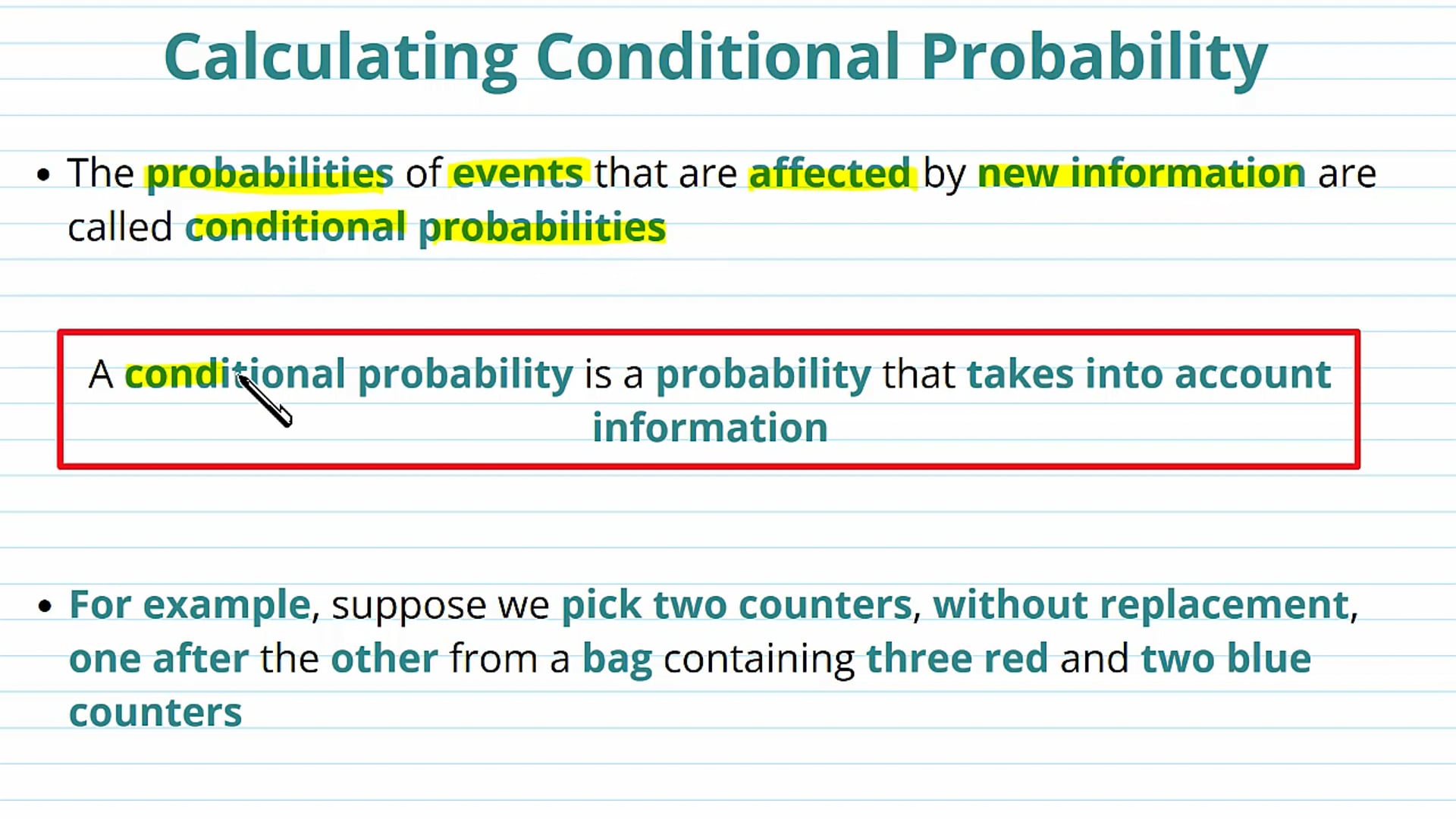 Calculating Conditional Probability

• The probabilities of events that are affected by new information are called conditional probabilities

A conditional probability is a probability that takes into account information

• For example, suppose we pick two counters, without replacement, one after the other from a bag containing three red and two blue counters